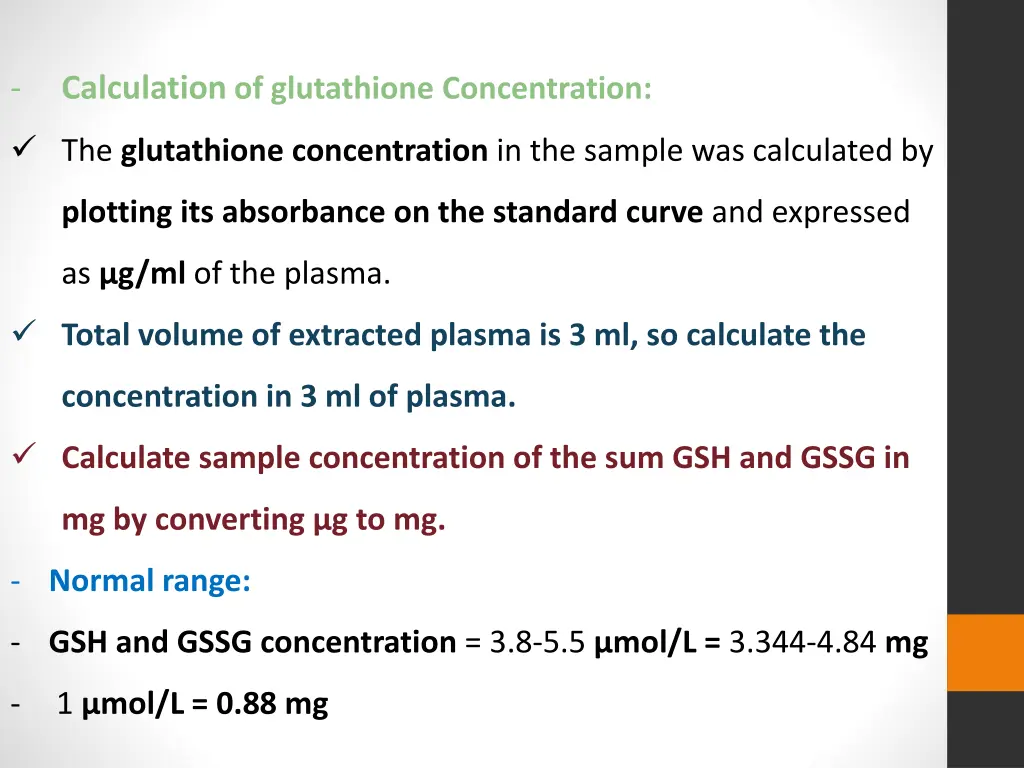 - Calculation of glutathione Concentration:

✓ The glutathione concentration in the sample was calculated by plotting its absorbance on the standard curve and expressed as µg/ml of the plasma.

✓ Total volume of extracted plasma is 3 ml, so calculate the concentration in 3 ml of plasma.

✓ Calculate sample concentration of the sum GSH and GSSG in mg by converting µg to mg.

- Normal range:

- GSH and GSSG concentration = 3.8-5.5 µmol/L = 3.344-4.84 mg

- 1 µmol/L = 0.88 mg